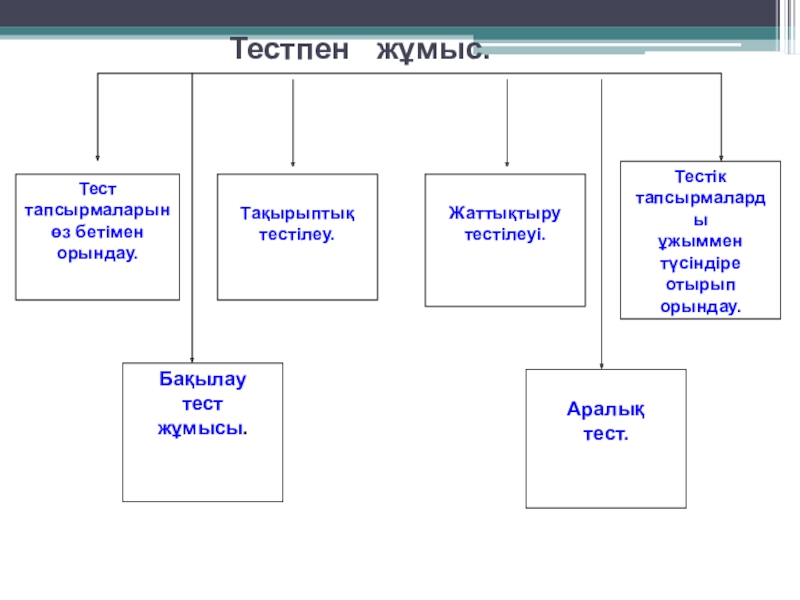 Тестпен жұмыс.

Тест тапсырмаларын өз бетімен орындау.

Тақырыптық тестілеу.

Жаттықтыру тестілеуі.

Тестік тапсырмаларды ұжыммен түсіндіре отырып орындау.

Бақылау тест жұмысы.

Аралық тест.